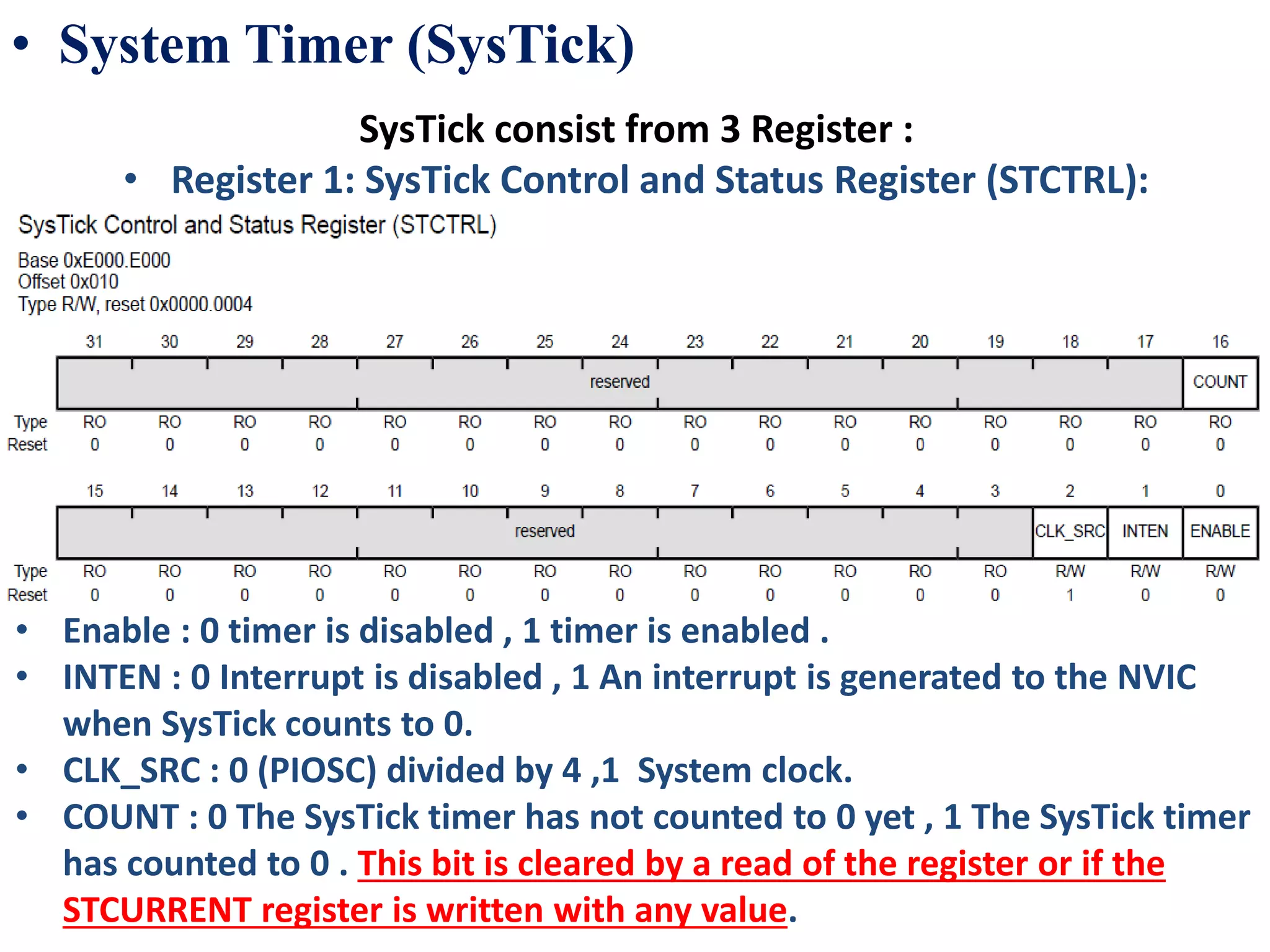 • System Timer (SysTick)

SysTick consist from 3 Register :

• Register 1: SysTick Control and Status Register (STCTRL):

SysTick Control and Status Register (STCTRL)

Base 0xE000.E000
Offset 0x010
Type R/W, reset 0x0000.0004

| | 31 | 30 | 29 | 28 | 27 | 26 | 25 | 24 | 23 | 22 | 21 | 20 | 19 | 18 | 17 | 16 |
|---|---|---|---|---|---|---|---|---|---|---|---|---|---|---|---|---|
| | reserved | | | | | | | | | | | | | | | COUNT |
| Type | RO | RO | RO | RO | RO | RO | RO | RO | RO | RO | RO | RO | RO | RO | RO | RO |
| Reset | 0 | 0 | 0 | 0 | 0 | 0 | 0 | 0 | 0 | 0 | 0 | 0 | 0 | 0 | 0 | 0 |

| | 15 | 14 | 13 | 12 | 11 | 10 | 9 | 8 | 7 | 6 | 5 | 4 | 3 | 2 | 1 | 0 |
|---|---|---|---|---|---|---|---|---|---|---|---|---|---|---|---|---|
| | reserved | | | | | | | | | | | | | CLK_SRC | INTEN | ENABLE |
| Type | RO | RO | RO | RO | RO | RO | RO | RO | RO | RO | RO | RO | RO | R/W | R/W | R/W |
| Reset | 0 | 0 | 0 | 0 | 0 | 0 | 0 | 0 | 0 | 0 | 0 | 0 | 0 | 1 | 0 | 0 |

• Enable : 0 timer is disabled , 1 timer is enabled .

• INTEN : 0 Interrupt is disabled , 1 An interrupt is generated to the NVIC when SysTick counts to 0.

• CLK_SRC : 0 (PIOSC) divided by 4 ,1 System clock.

• COUNT : 0 The SysTick timer has not counted to 0 yet , 1 The SysTick timer has counted to 0 . This bit is cleared by a read of the register or if the STCURRENT register is written with any value.